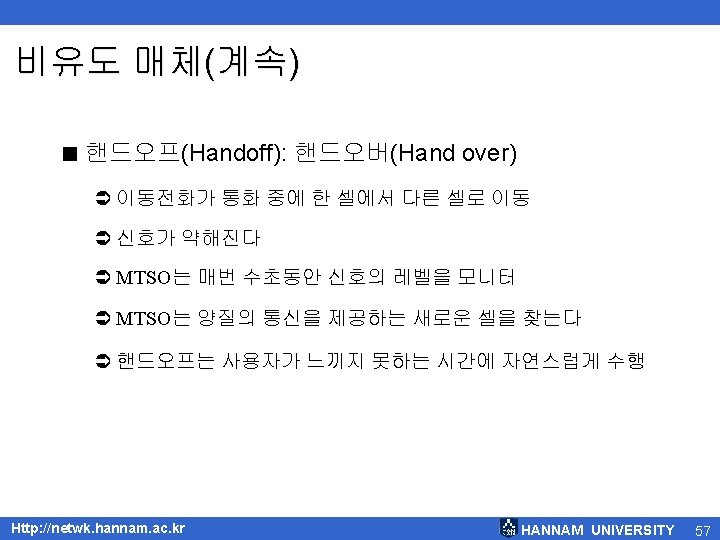 비유도 매체(계속)

■ 핸드오프(Handoff): 핸드오버(Hand over)

➲ 이동전화가 통화 중에 한 셀에서 다른 셀로 이동

➲ 신호가 약해진다

➲ MTSO는 매번 수초동안 신호의 레벨을 모니터

➲ MTSO는 양질의 통신을 제공하는 새로운 셀을 찾는다

➲ 핸드오프는 사용자가 느끼지 못하는 시간에 자연스럽게 수행

Http://netwk.hannam.ac.kr

HANNAM UNIVERSITY 57